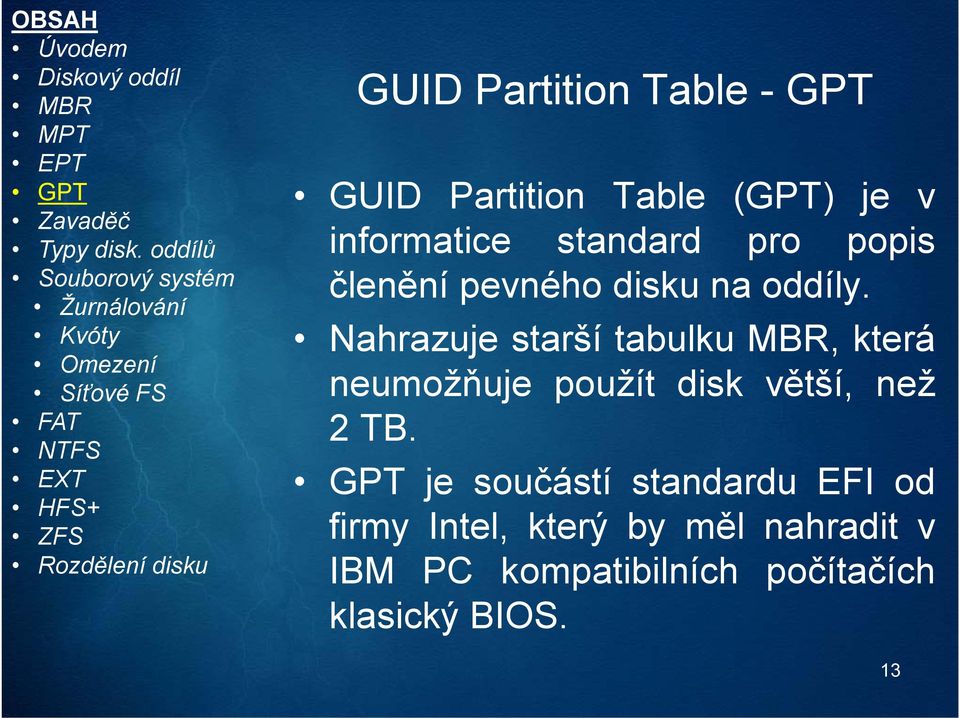 OBSAH
• Úvodem
• Diskový oddíl
• MBR
• MPT
• EPT
• GPT
• Zavaděč
• Typy disk. oddílů
• Souborový systém
  • Žurnálování
  • Kvóty
  • Omezení
  • Síťové FS
• FAT
• NTFS
• EXT
• HFS+
• ZFS
• Rozdělení disku

GUID Partition Table - GPT

• GUID Partition Table (GPT) je v informatice standard pro popis členění pevného disku na oddíly.
• Nahrazuje starší tabulku MBR, která neumožňuje použít disk větší, než 2 TB.
• GPT je součástí standardu EFI od firmy Intel, který by měl nahradit v IBM PC kompatibilních počítačích klasický BIOS.

13